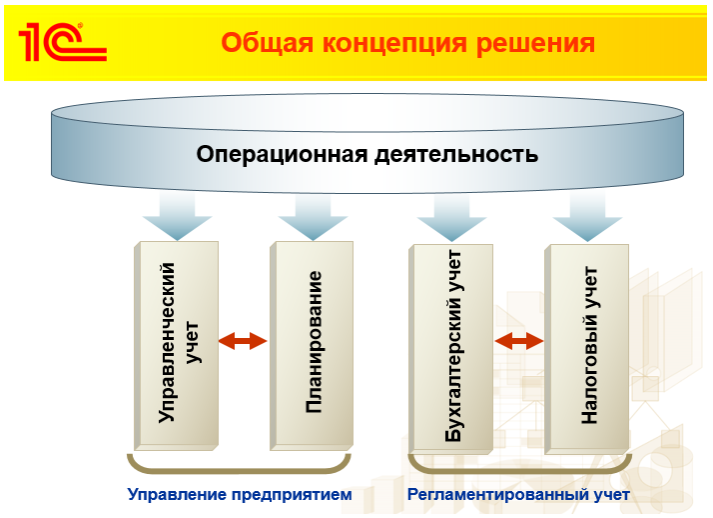 1С

Общая концепция решения

Операционная деятельность

Управленческий учет

Планирование

Бухгалтерский учет

Налоговый учет

Управление предприятием

Регламентированный учет